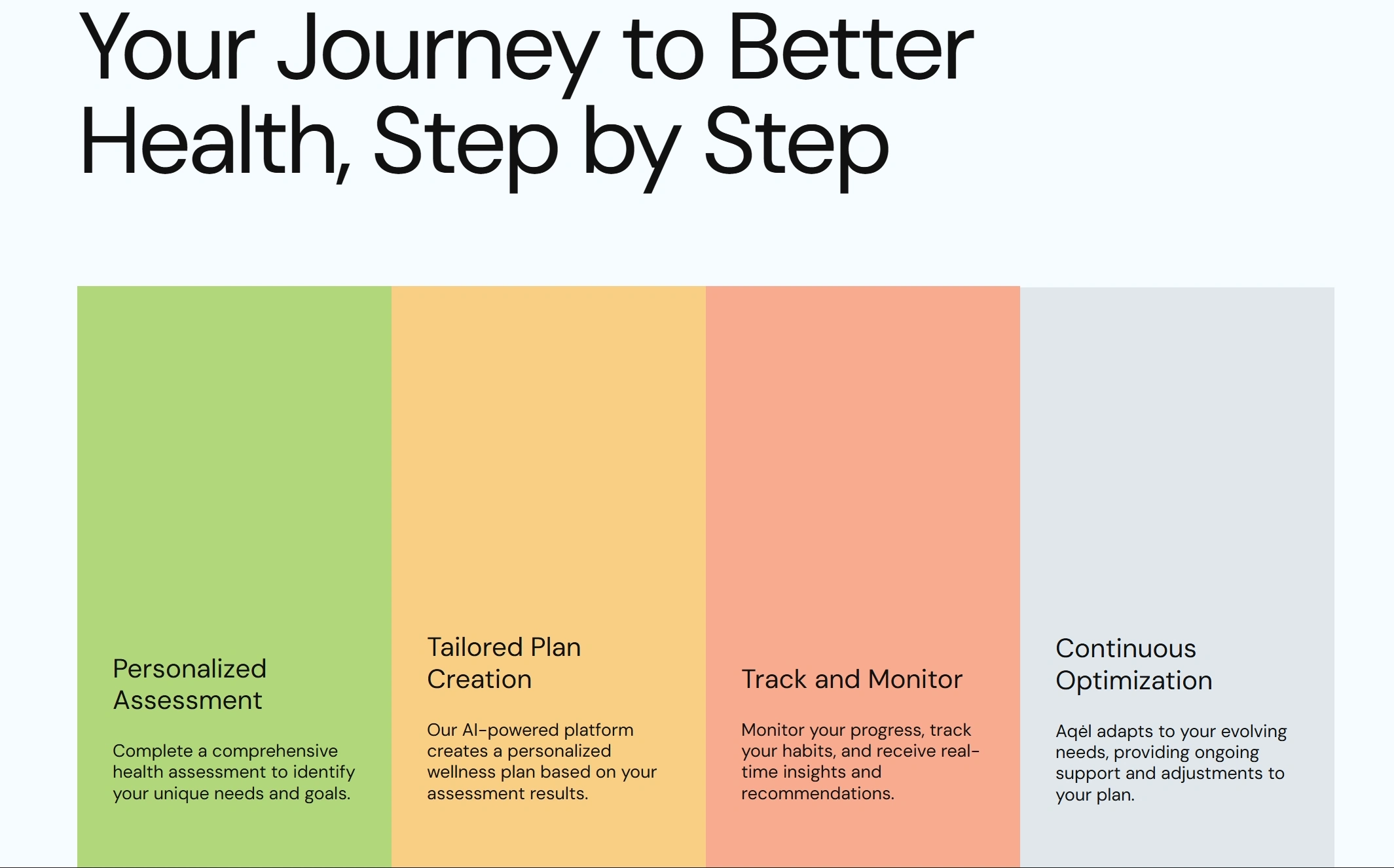 Your Journey to Better Health, Step by Step

Personalized Assessment

Complete a comprehensive health assessment to identify your unique needs and goals.

Tailored Plan Creation

Our AI-powered platform creates a personalized wellness plan based on your assessment results.

Track and Monitor

Monitor your progress, track your habits, and receive real-time insights and recommendations.

Continuous Optimization

Aqėl adapts to your evolving needs, providing ongoing support and adjustments to your plan.